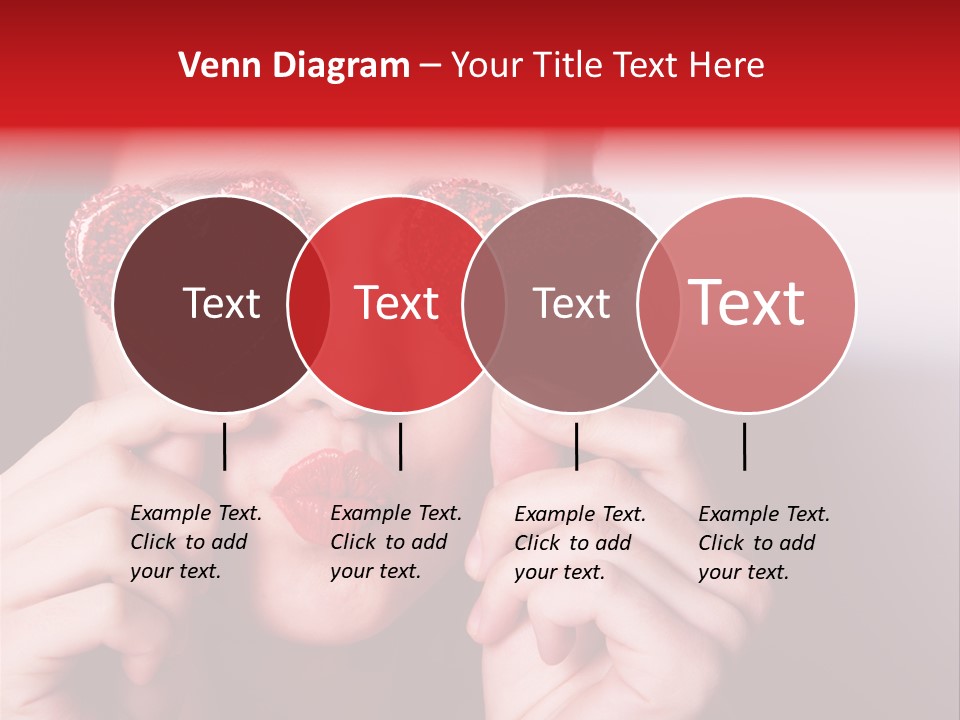 Venn Diagram – Your Title Text Here

Text

Text

Text

Text

Example Text. Click to add your text.

Example Text. Click to add your text.

Example Text. Click to add your text.

Example Text. Click to add your text.